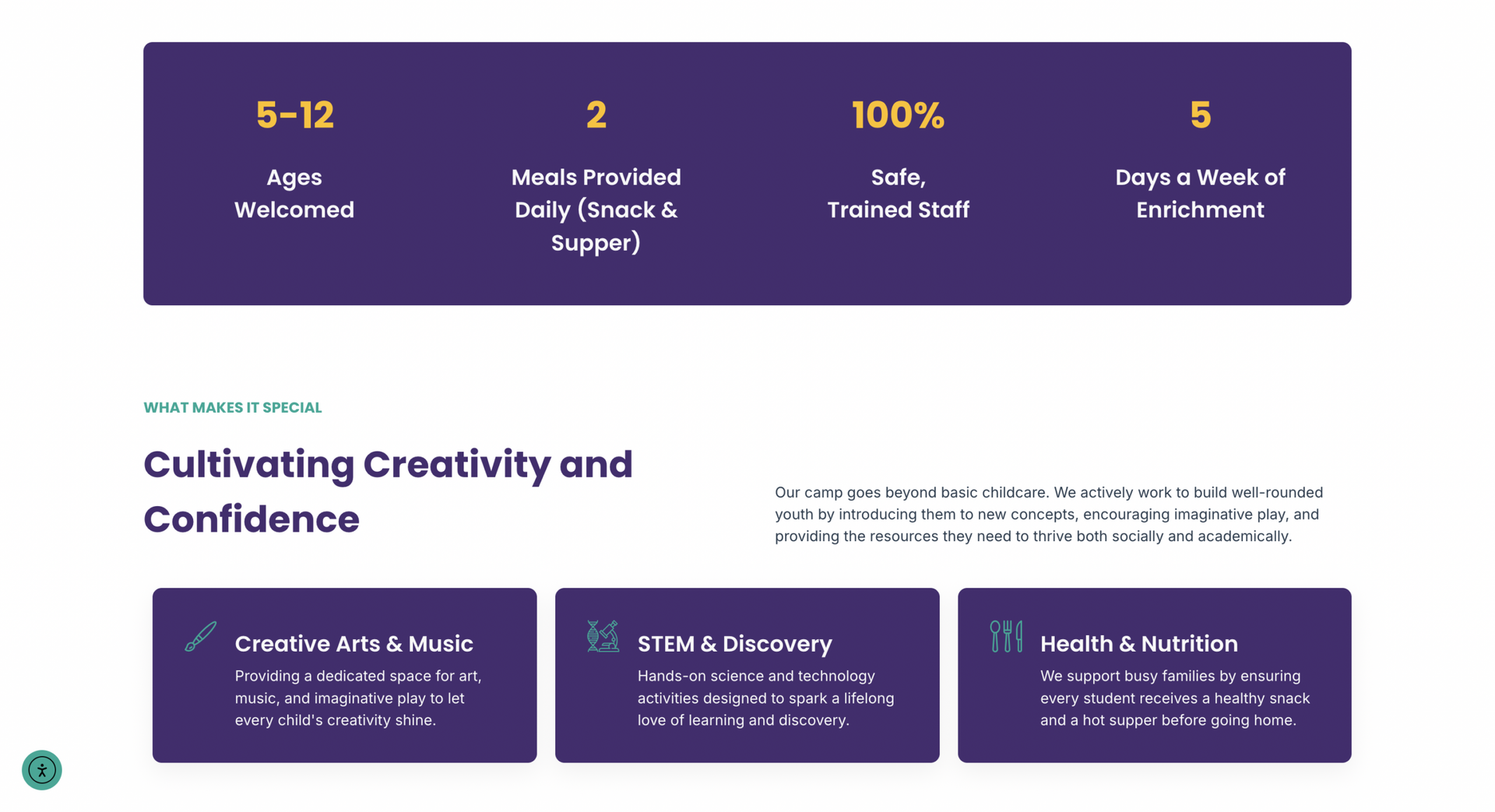 5-12

Ages Welcomed

2

Meals Provided Daily (Snack & Supper)

100%

Safe, Trained Staff

5

Days a Week of Enrichment

WHAT MAKES IT SPECIAL

Cultivating Creativity and Confidence

Our camp goes beyond basic childcare. We actively work to build well-rounded youth by introducing them to new concepts, encouraging imaginative play, and providing the resources they need to thrive both socially and academically.

Creative Arts & Music

Providing a dedicated space for art, music, and imaginative play to let every child's creativity shine.

STEM & Discovery

Hands-on science and technology activities designed to spark a lifelong love of learning and discovery.

Health & Nutrition

We support busy families by ensuring every student receives a healthy snack and a hot supper before going home.